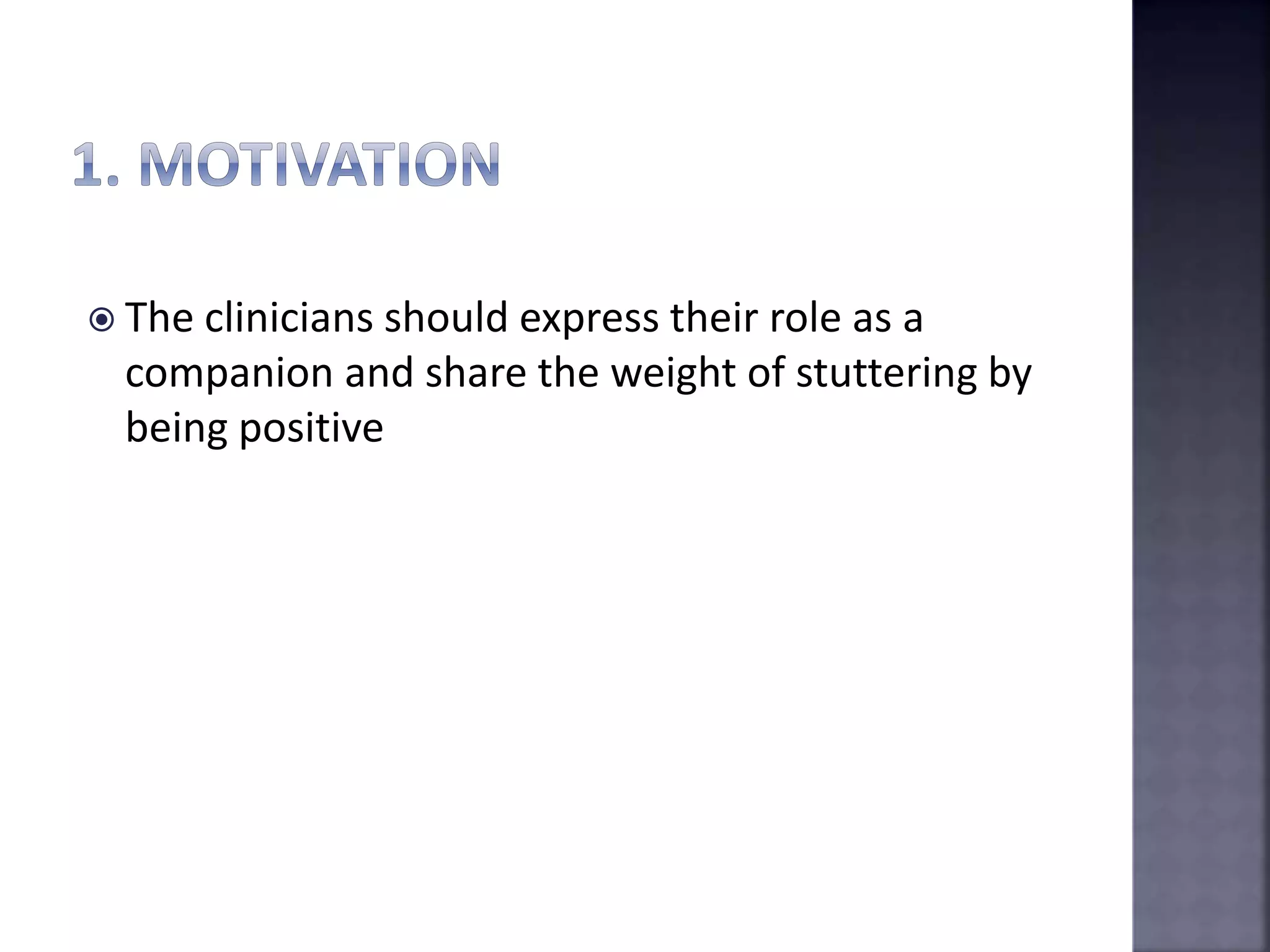 1. MOTIVATION

The clinicians should express their role as a companion and share the weight of stuttering by being positive